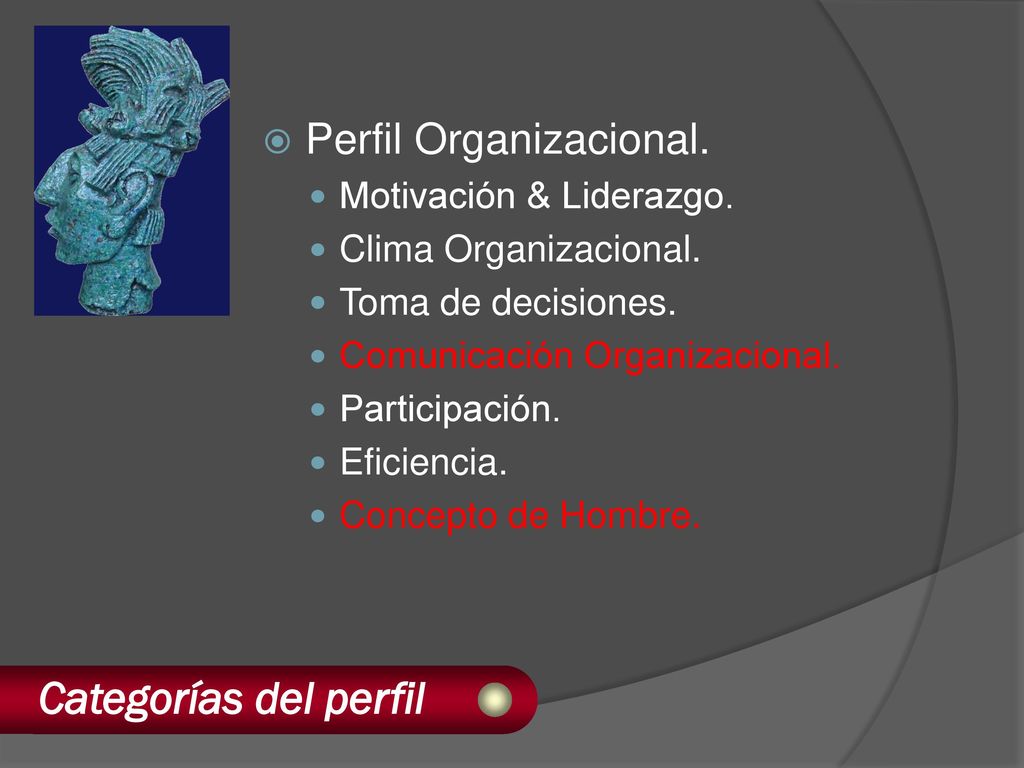 Perfil Organizacional.

Motivación & Liderazgo.
Clima Organizacional.
Toma de decisiones.
Comunicación Organizacional.
Participación.
Eficiencia.
Concepto de Hombre.

Categorías del perfil